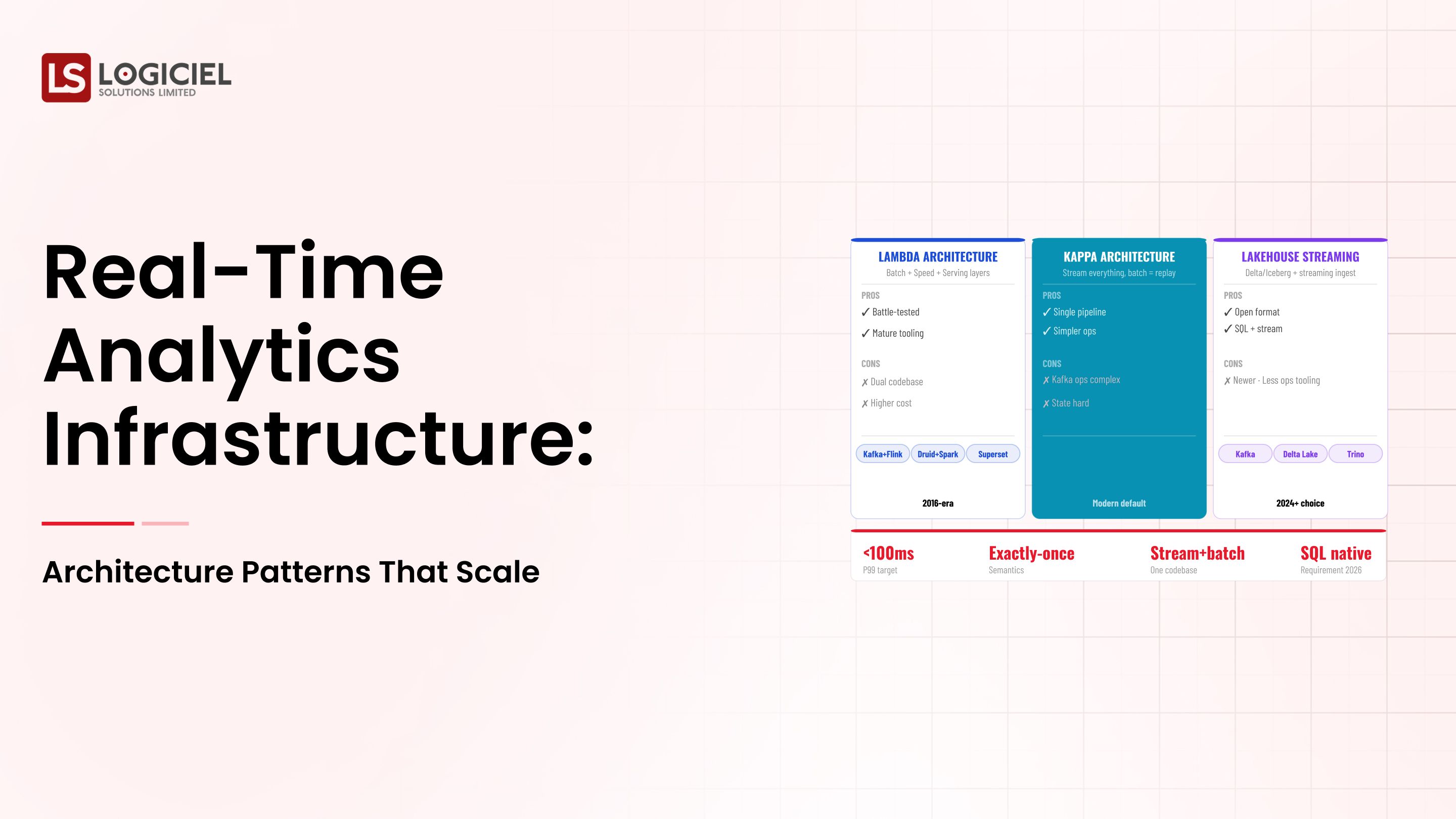 LS LOGICIEL
SOLUTIONS LIMITED

Real-Time Analytics Infrastructure:

Architecture Patterns That Scale

LAMBDA ARCHITECTURE
Batch + Speed + Serving layers
PROS
✓ Battle-tested
✓ Mature tooling
CONS
✗ Dual codebase
✗ Higher cost
Kafka+Flink
Druid+Spark
Superset
2016-era

KAPPA ARCHITECTURE
Stream everything, batch = replay
PROS
✓ Single pipeline
✓ Simpler ops
CONS
✗ Kafka ops complex
✗ State hard
Modern default

LAKEHOUSE STREAMING
Delta/Iceberg + streaming ingest
PROS
✓ Open format
✓ SQL + stream
CONS
✗ Newer · Less ops tooling
Kafka
Delta Lake
Trino
2024+ choice

<100ms
P99 target

Exactly-once
Semantics

Stream+batch
One codebase

SQL native
Requirement 2026